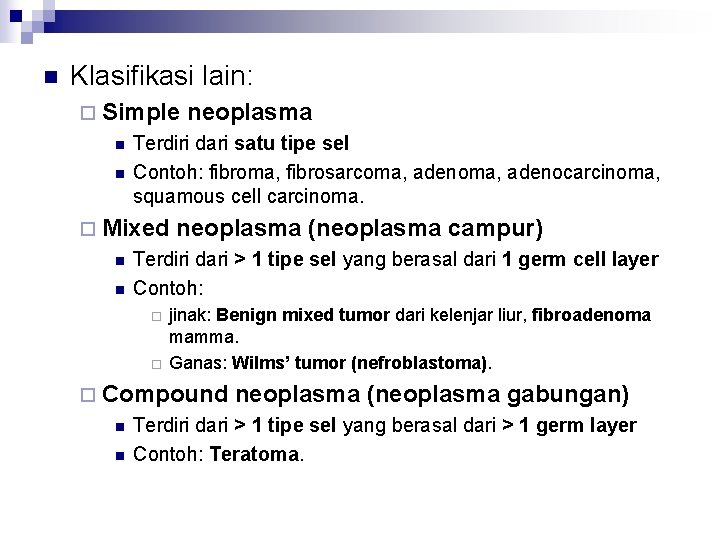 Klasifikasi lain:

Simple neoplasma

Terdiri dari satu tipe sel

Contoh: fibroma, fibrosarcoma, adenoma, adenocarcinoma, squamous cell carcinoma.

Mixed neoplasma (neoplasma campur)

Terdiri dari > 1 tipe sel yang berasal dari 1 germ cell layer

Contoh:

jinak: Benign mixed tumor dari kelenjar liur, fibroadenoma mamma.

Ganas: Wilms' tumor (nefroblastoma).

Compound neoplasma (neoplasma gabungan)

Terdiri dari > 1 tipe sel yang berasal dari > 1 germ layer

Contoh: Teratoma.